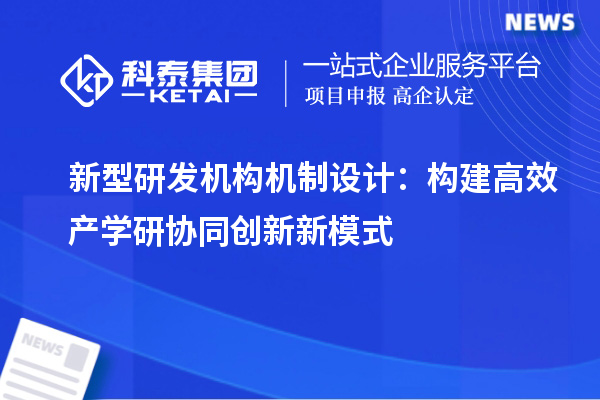 NEWS

科泰集团
KETAI

一站式企业服务平台
项目申报 高企认定

新型研发机构机制设计：构建高效产学研协同创新新模式

NEWS